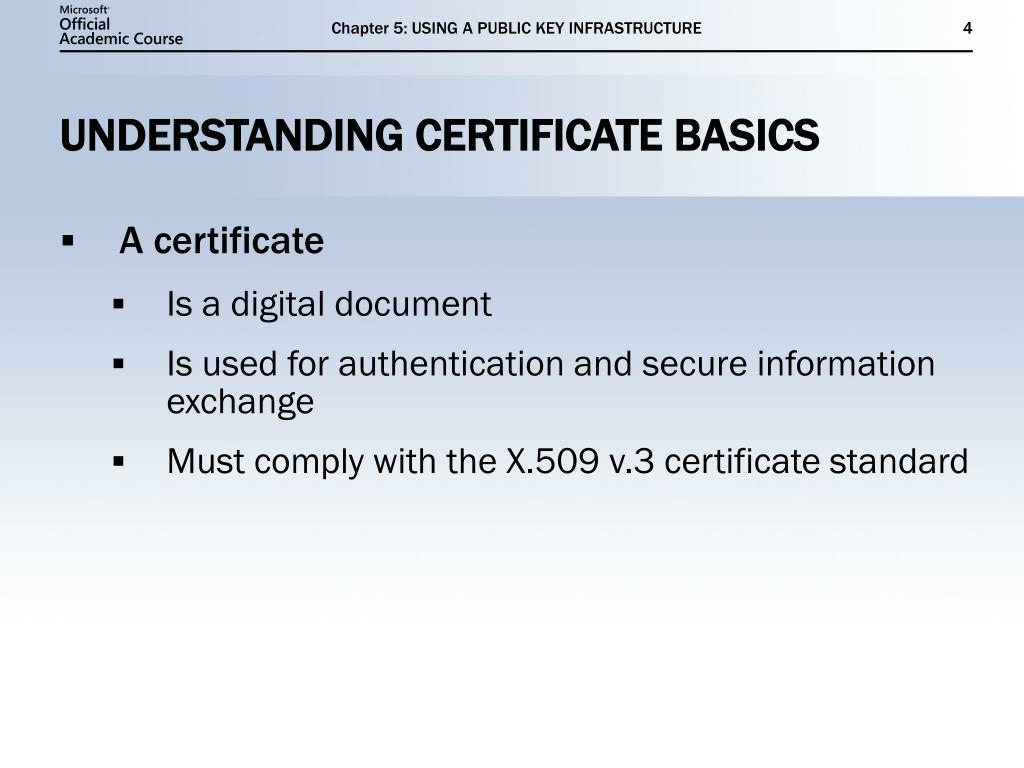 Microsoft Official Academic Course

Chapter 5: USING A PUBLIC KEY INFRASTRUCTURE

4

UNDERSTANDING CERTIFICATE BASICS

▪ A certificate

▪ Is a digital document

▪ Is used for authentication and secure information exchange

▪ Must comply with the X.509 v.3 certificate standard